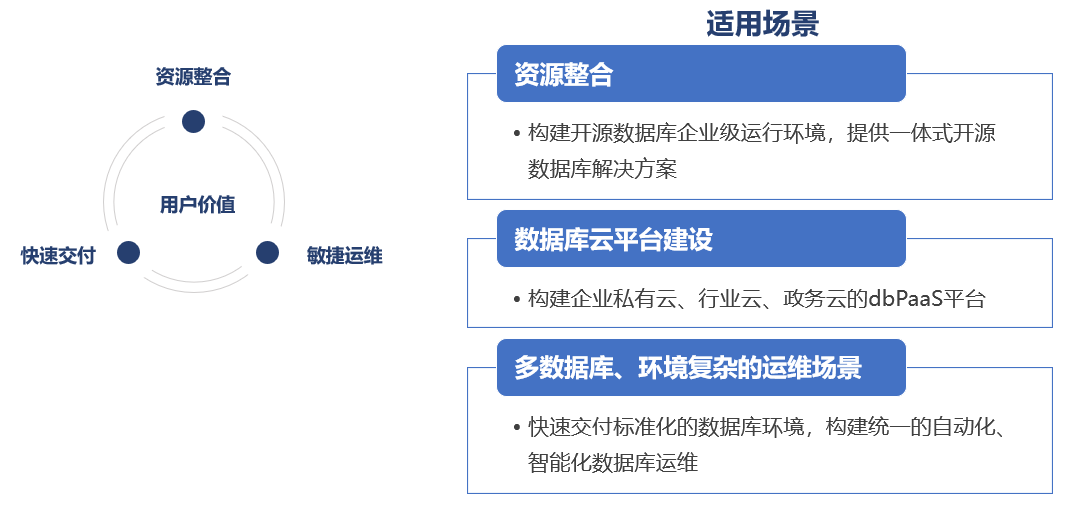 资源整合

用户价值

快速交付

敏捷运维

适用场景

资源整合

• 构建开源数据库企业级运行环境，提供一体式开源数据库解决方案

数据库云平台建设

• 构建企业私有云、行业云、政务云的dbPaaS平台

多数据库、环境复杂的运维场景

• 快速交付标准化的数据库环境，构建统一的自动化、智能化数据库运维